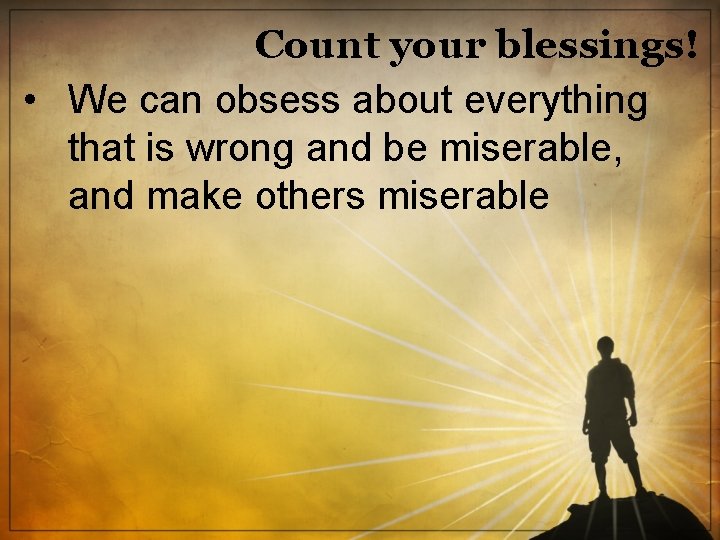 Count your blessings!

• We can obsess about everything that is wrong and be miserable, and make others miserable